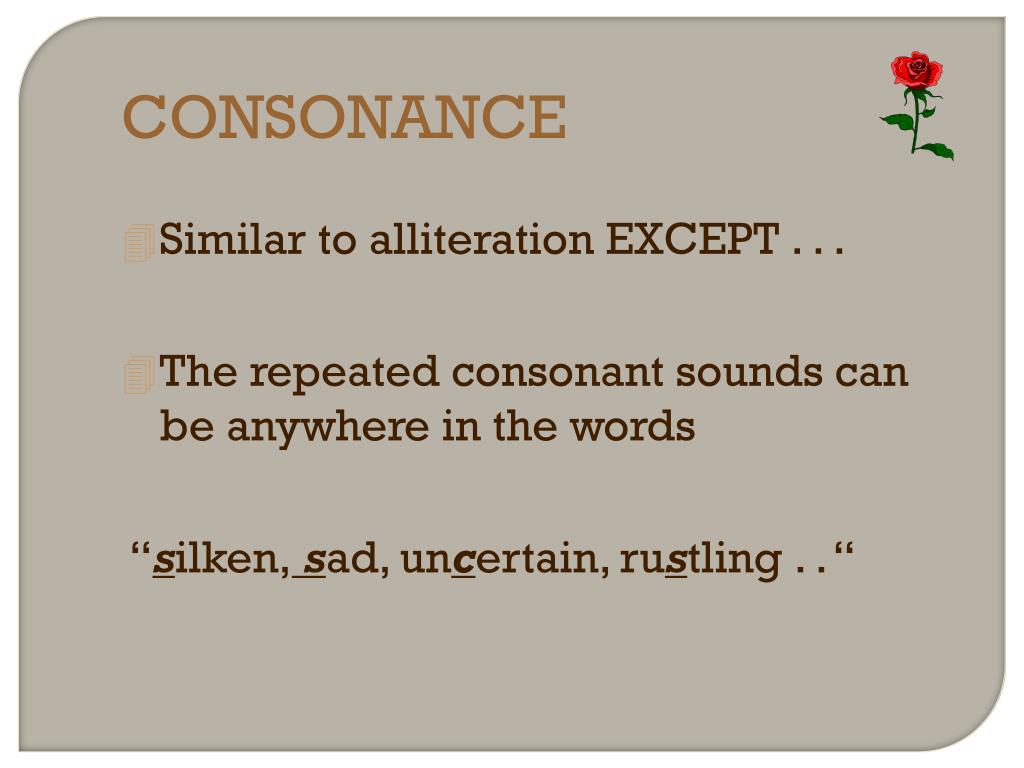 CONSONANCE

Similar to alliteration EXCEPT . . .

The repeated consonant sounds can be anywhere in the words

“silken, sad, uncertain, rustling . . “